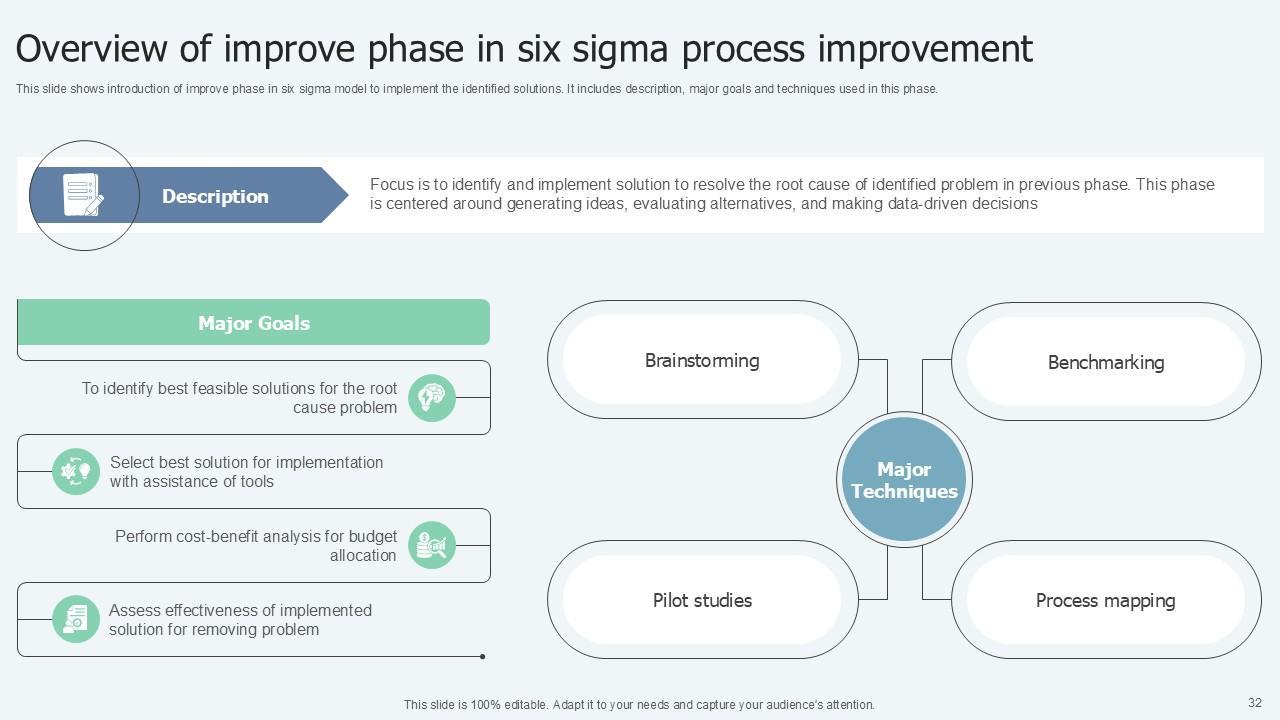 Overview of improve phase in six sigma process improvement

This slide shows introduction of improve phase in six sigma model to implement the identified solutions. It includes description, major goals and techniques used in this phase.

Description

Focus is to identify and implement solution to resolve the root cause of identified problem in previous phase. This phase is centered around generating ideas, evaluating alternatives, and making data-driven decisions

Major Goals

To identify best feasible solutions for the root cause problem

Select best solution for implementation with assistance of tools

Perform cost-benefit analysis for budget allocation

Assess effectiveness of implemented solution for removing problem

Brainstorming

Benchmarking

Major Techniques

Pilot studies

Process mapping

This slide is 100% editable. Adapt it to your needs and capture your audience's attention.

32